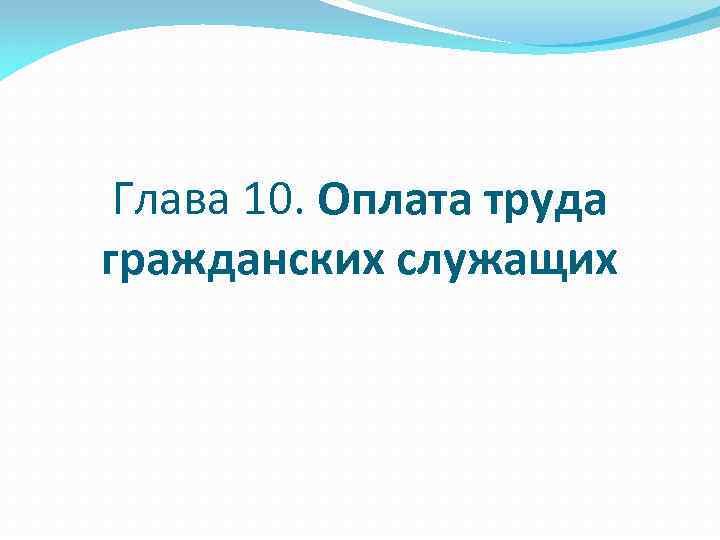 Глава 10. Оплата труда гражданских служащих